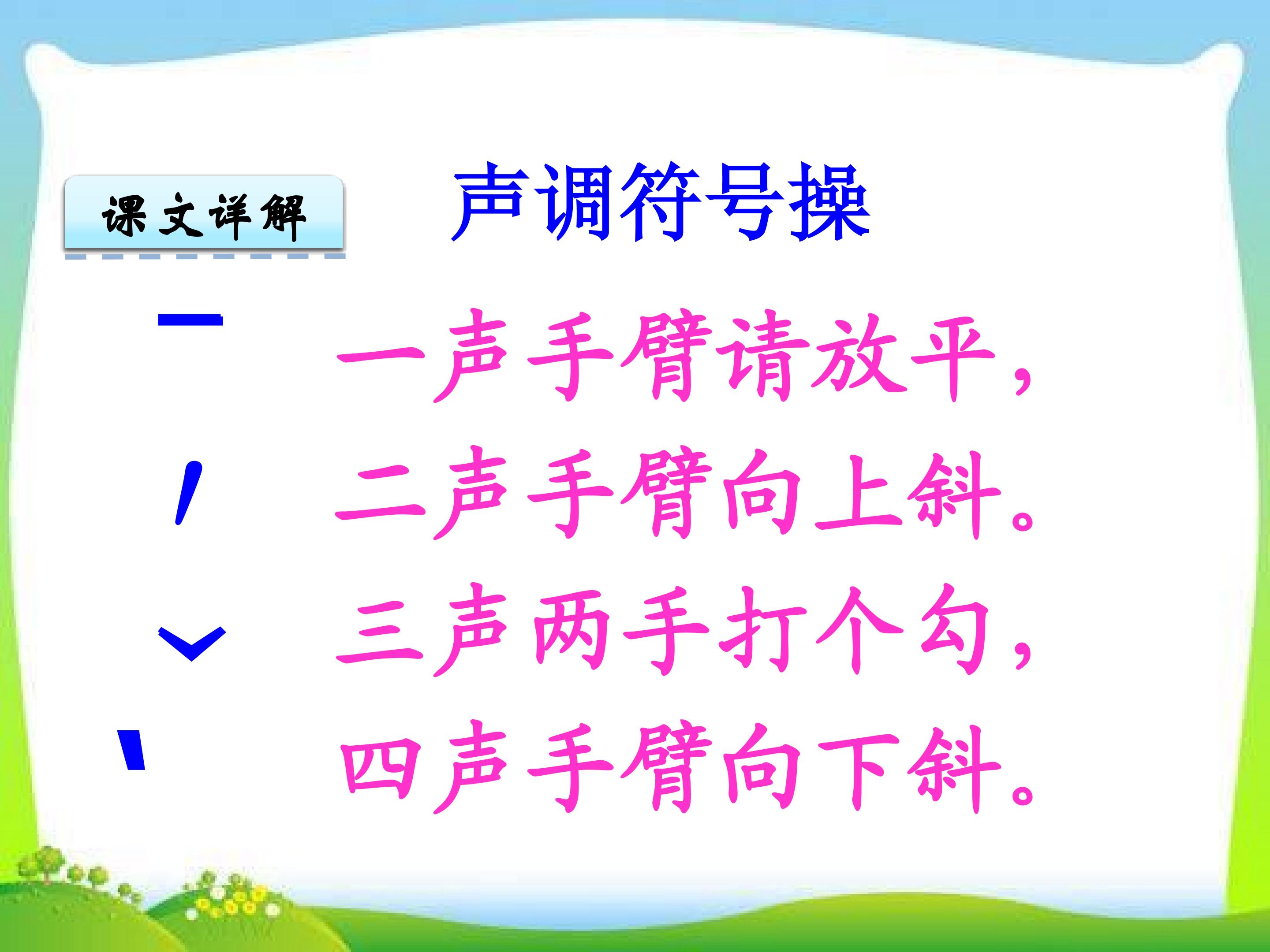 课文详解

声调符号操

ˉ 一声手臂请放平，

ˊ 二声手臂向上斜。

ˇ 三声两手打个勾，

ˋ 四声手臂向下斜。